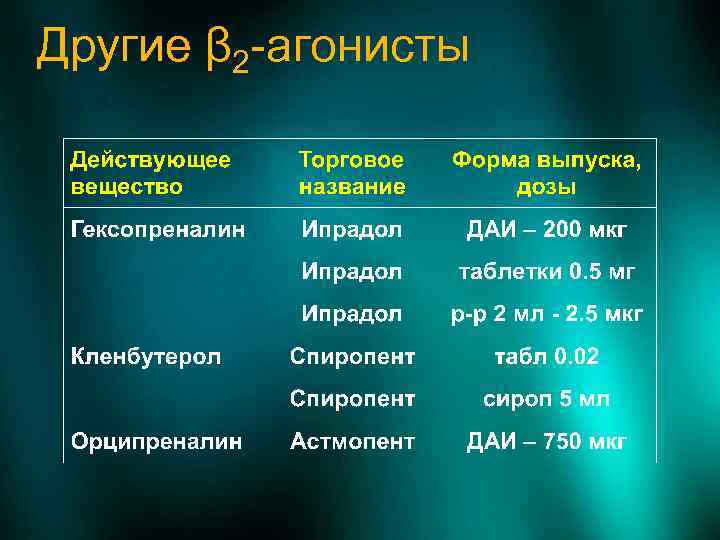 Другие $\beta_2$-агонисты

| Действующее вещество | Торговое название | Форма выпуска, дозы |
|---|---|---|
| Гексопреналин | Ипрадол | ДАИ – 200 мкг |
| | Ипрадол | таблетки 0.5 мг |
| | Ипрадол | р-р 2 мл - 2.5 мкг |
| Кленбутерол | Спиропент | табл 0.02 |
| | Спиропент | сироп 5 мл |
| Орципреналин | Астмопент | ДАИ – 750 мкг |